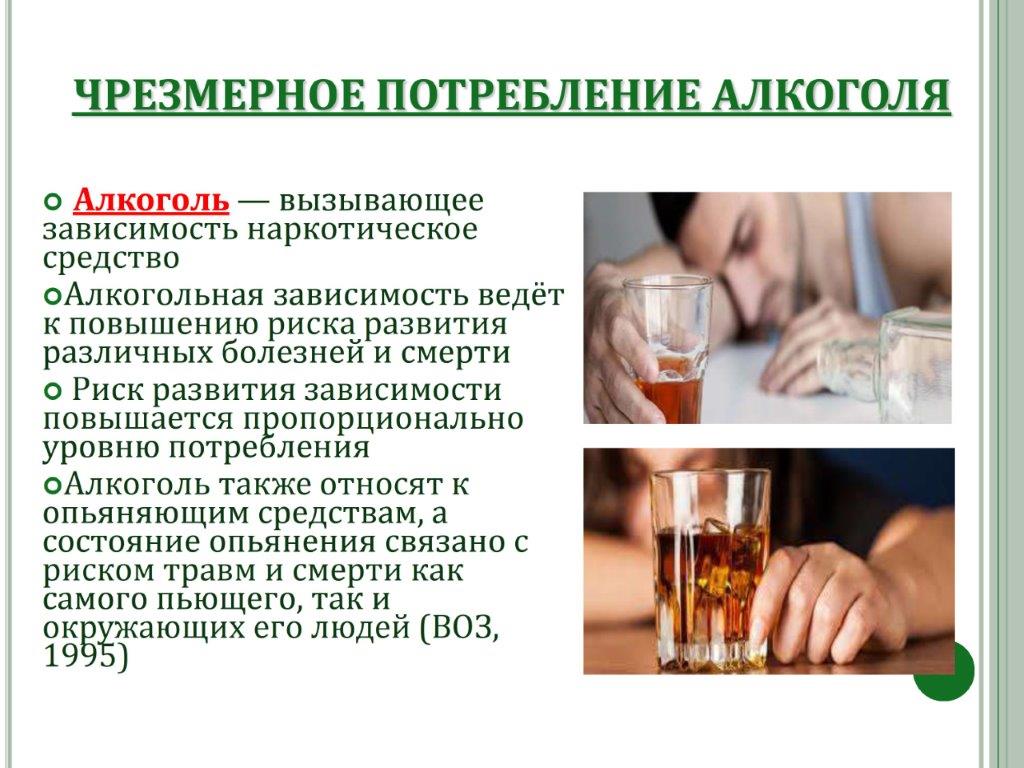 ЧРЕЗМЕРНОЕ ПОТРЕБЛЕНИЕ АЛКОГОЛЯ

Алкоголь — вызывающее зависимость наркотическое средство

Алкогольная зависимость ведёт к повышению риска развития различных болезней и смерти

Риск развития зависимости повышается пропорционально уровню потребления

Алкоголь также относят к опьяняющим средствам, а состояние опьянения связано с риском травм и смерти как самого пьющего, так и окружающих его людей (ВОЗ, 1995)